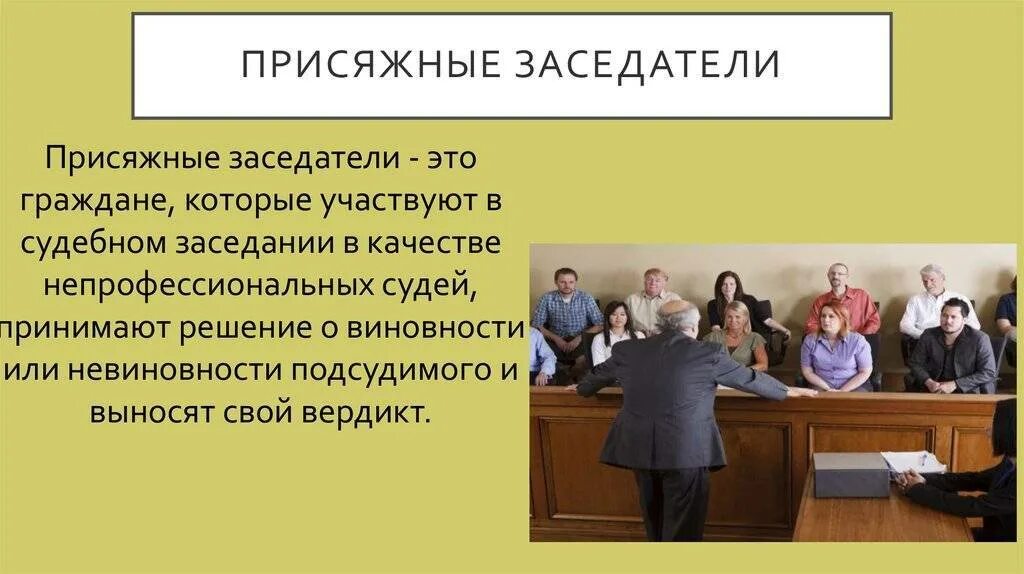 ПРИСЯЖНЫЕ ЗАСЕДАТЕЛИ

Присяжные заседатели - это граждане, которые участвуют в судебном заседании в качестве непрофессиональных судей, принимают решение о виновности или невиновности подсудимого и выносят свой вердикт.